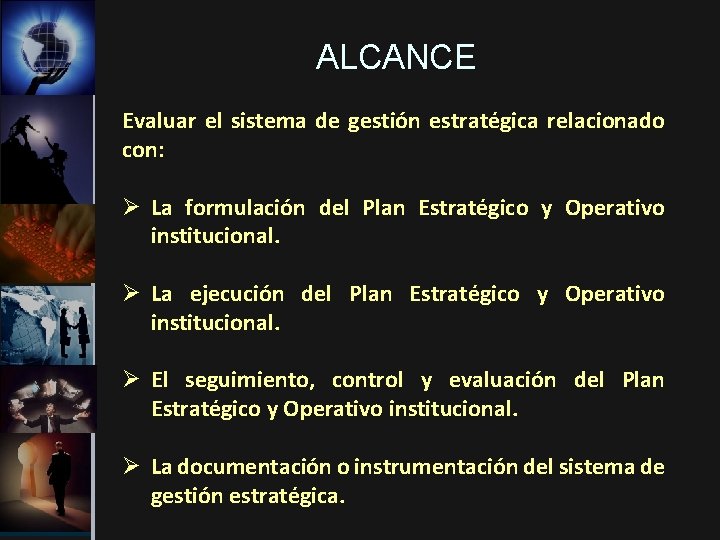 ALCANCE

Evaluar el sistema de gestión estratégica relacionado con:

➢ La formulación del Plan Estratégico y Operativo institucional.

➢ La ejecución del Plan Estratégico y Operativo institucional.

➢ El seguimiento, control y evaluación del Plan Estratégico y Operativo institucional.

➢ La documentación o instrumentación del sistema de gestión estratégica.